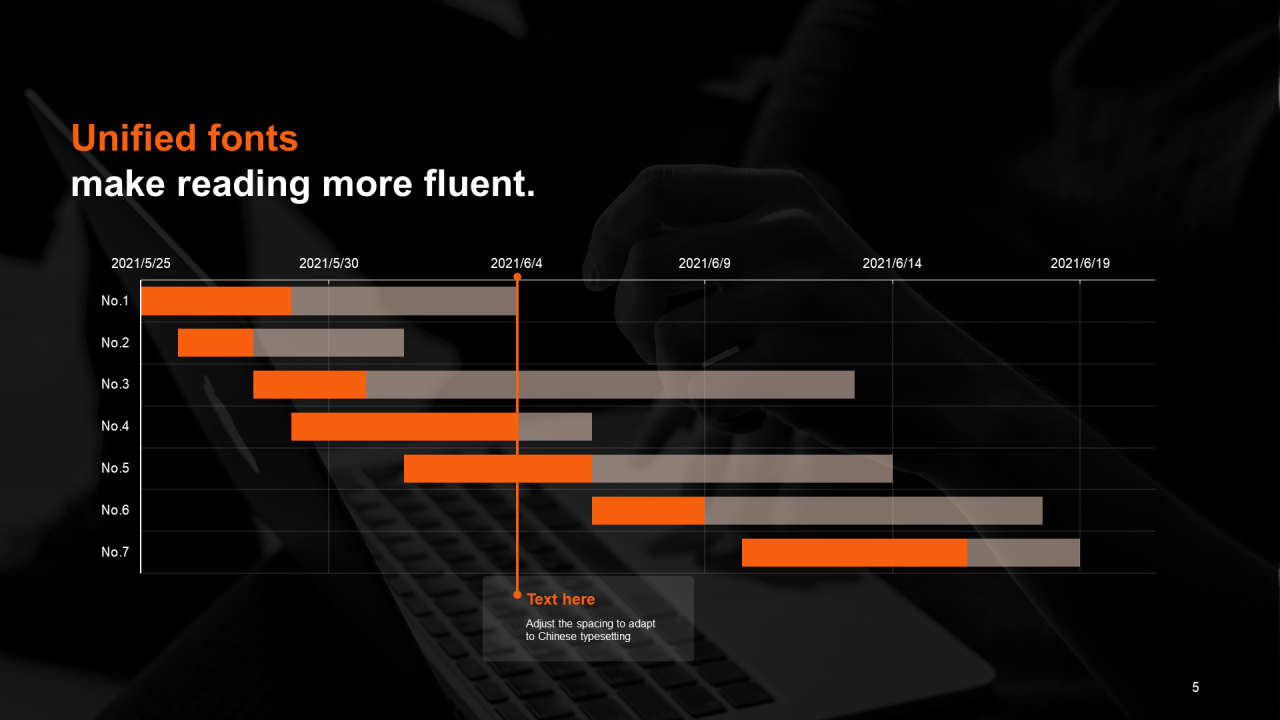 Unified fonts
make reading more fluent.

2021/5/25 2021/5/30 2021/6/4 2021/6/9 2021/6/14 2021/6/19

No.1
No.2
No.3
No.4
No.5
No.6
No.7

Text here
Adjust the spacing to adapt to Chinese typesetting

5